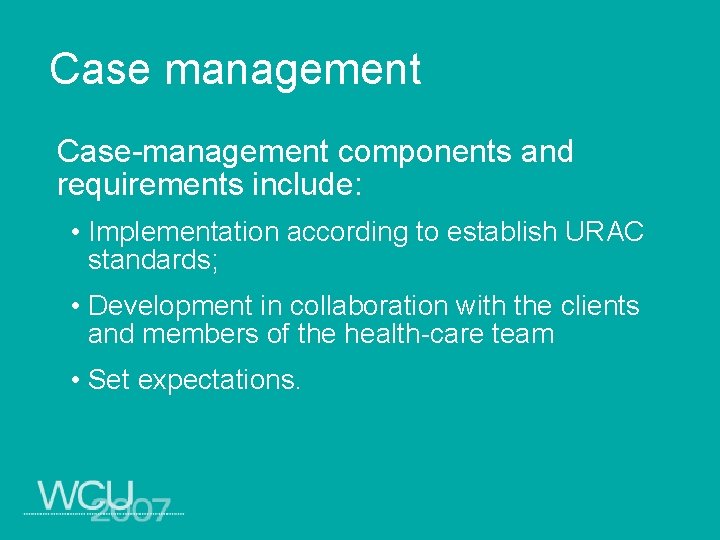 Case management

Case-management components and requirements include:

• Implementation according to establish URAC standards;

• Development in collaboration with the clients and members of the health-care team

• Set expectations.

WCU 2007